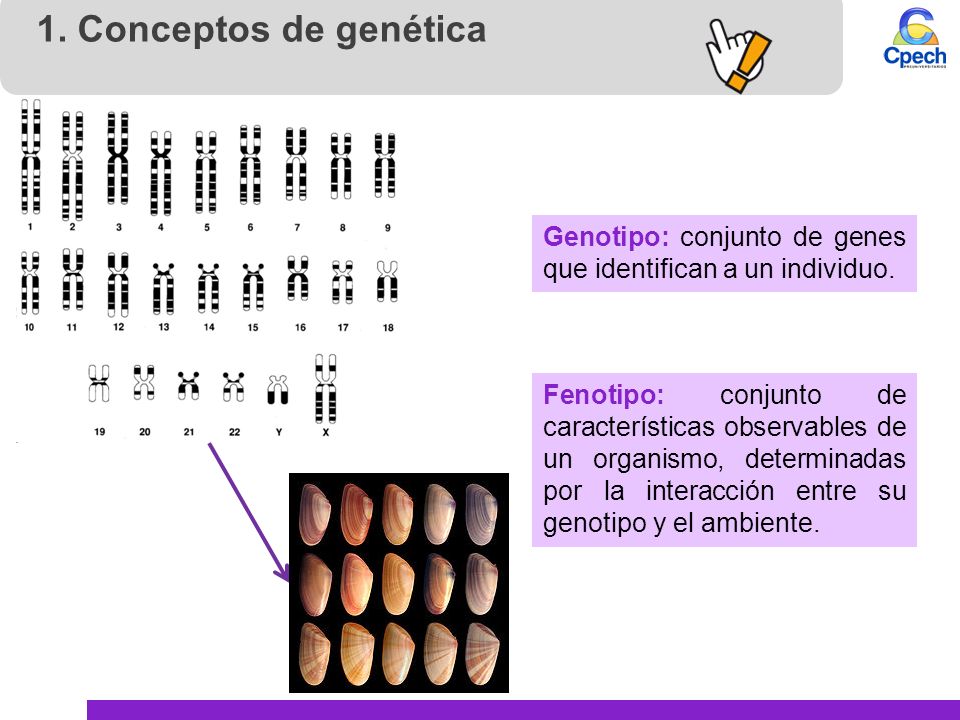 1. Conceptos de genética

Cpech
PREUNIVERSITARIOS

1 2 3 4 5 6 7 8 9
10 11 12 13 14 15 16 17 18
19 20 21 22 Y X

Genotipo: conjunto de genes que identifican a un individuo.

Fenotipo: conjunto de características observables de un organismo, determinadas por la interacción entre su genotipo y el ambiente.